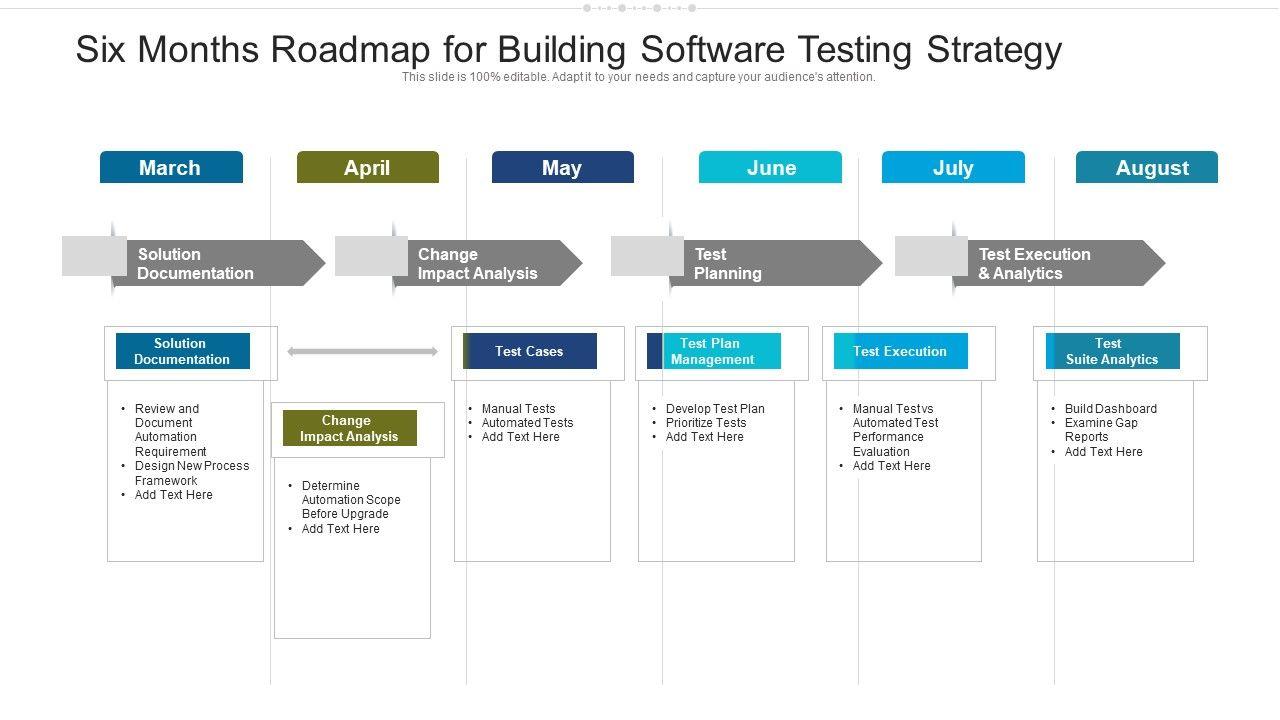 Six Months Roadmap for Building Software Testing Strategy

This slide is 100% editable. Adapt it to your needs and capture your audience's attention.

March

April

May

June

July

August

Solution Documentation

Change Impact Analysis

Test Planning

Test Execution & Analytics

Solution Documentation

- Review and Document Automation Requirement
- Design New Process Framework
- Add Text Here

Change Impact Analysis

- Determine Automation Scope Before Upgrade
- Add Text Here

Test Cases

- Manual Tests
- Automated Tests
- Add Text Here

Test Plan Management

- Develop Test Plan
- Prioritize Tests
- Add Text Here

Test Execution

- Manual Test vs Automated Test Performance Evaluation
- Add Text Here

Test Suite Analytics

- Build Dashboard
- Examine Gap Reports
- Add Text Here